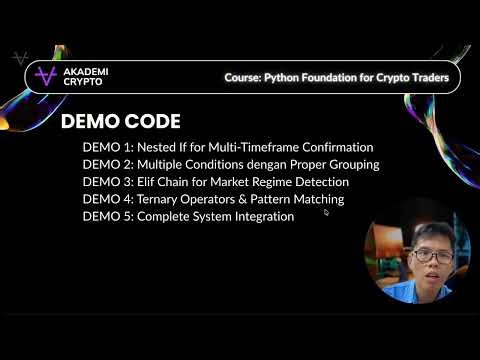 AKADEMI CRYPTO

Course: Python Foundation for Crypto Traders

DEMO CODE

DEMO 1: Nested If for Multi-Timeframe Confirmation
DEMO 2: Multiple Conditions dengan Proper Grouping
DEMO 3: Elif Chain for Market Regime Detection
DEMO 4: Ternary Operators & Pattern Matching
DEMO 5: Complete System Integration